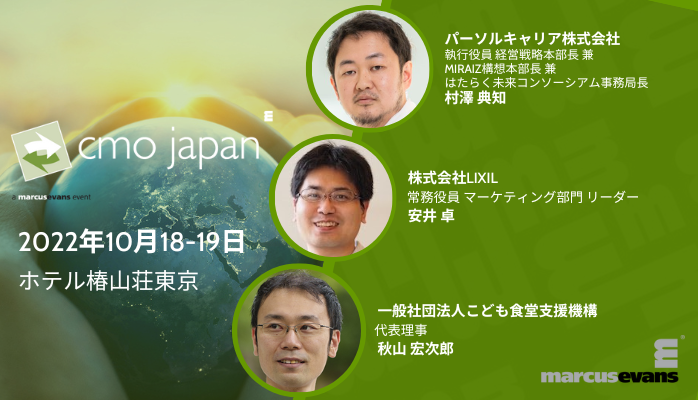 cmo japan

a marcusevans event

2022年10月18-19日

ホテル椿山荘東京

パーソルキャリア株式会社
執行役員 経営戦略本部長 兼
MIRAIZ構想本部長 兼
はたらく未来コンソーシアム事務局長
村澤 典知

株式会社LIXIL
常務役員 マーケティング部門 リーダー
安井 卓

一般社団法人こども食堂支援機構
代表理事
秋山 宏次郎

marcusevans